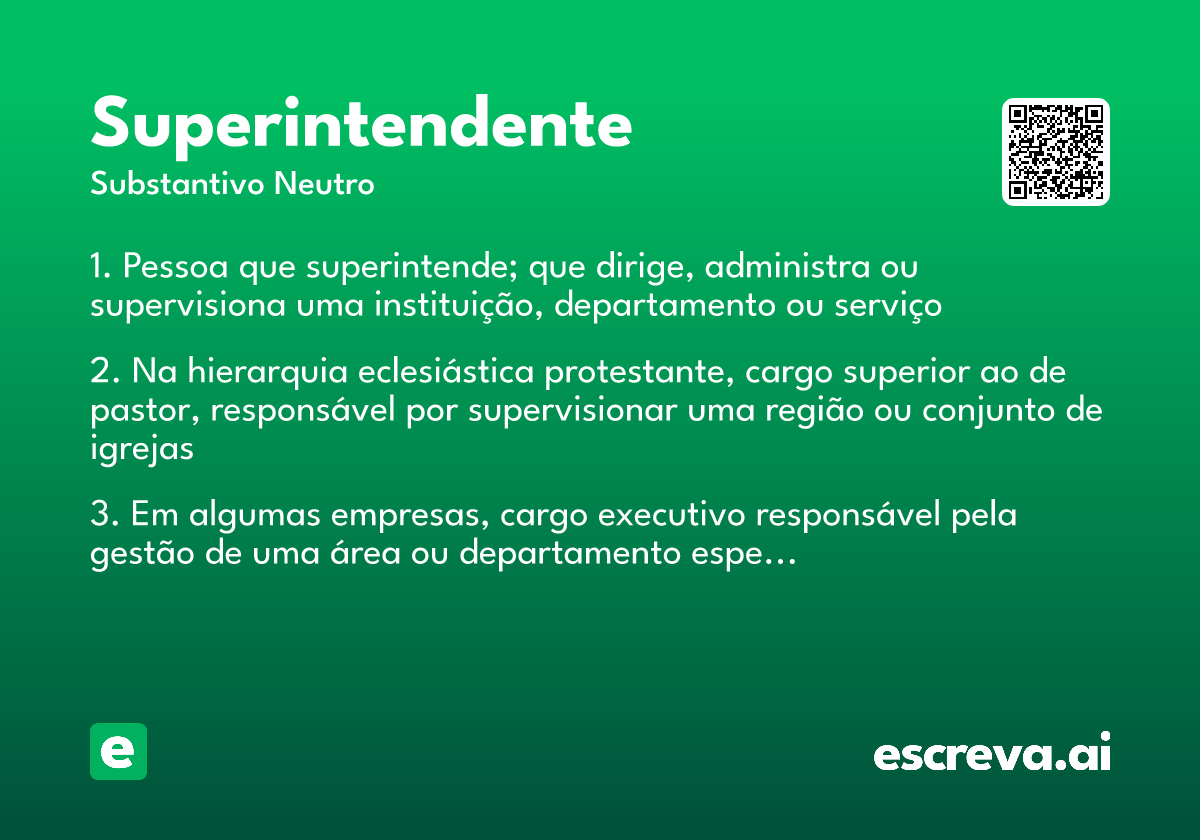 Superintendente

Substantivo Neutro

1. Pessoa que superintende; que dirige, administra ou supervisiona uma instituição, departamento ou serviço

2. Na hierarquia eclesiástica protestante, cargo superior ao de pastor, responsável por supervisionar uma região ou conjunto de igrejas

3. Em algumas empresas, cargo executivo responsável pela gestão de uma área ou departamento espe...

e

escreva.ai